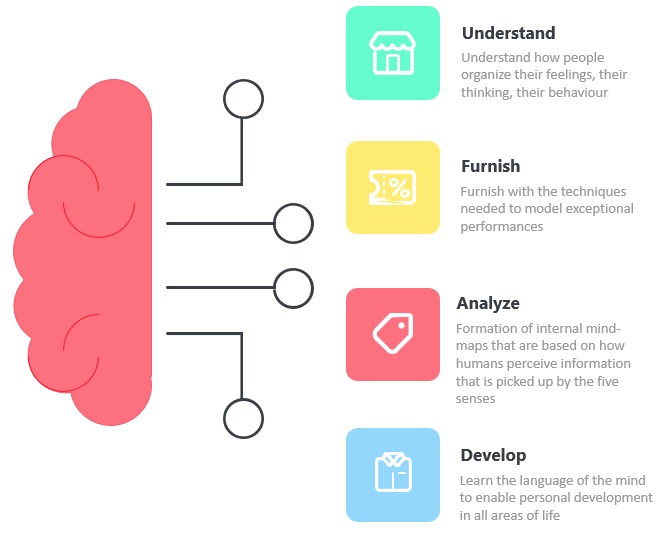 Understand
Understand how people organize their feelings, their thinking, their behaviour

Furnish
Furnish with the techniques needed to model exceptional performances

Analyze
Formation of internal mind-maps that are based on how humans perceive information that is picked up by the five senses

Develop
Learn the language of the mind to enable personal development in all areas of life